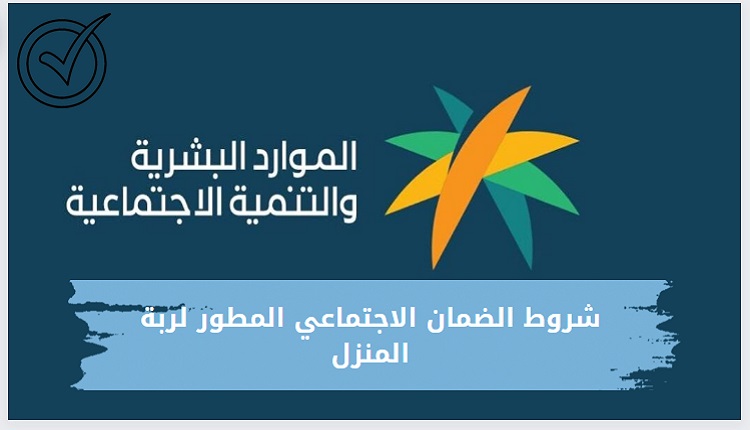 الموارد البشرية
والتنمية الاجتماعية

شروط الضمان الاجتماعي المطور لربة المنزل